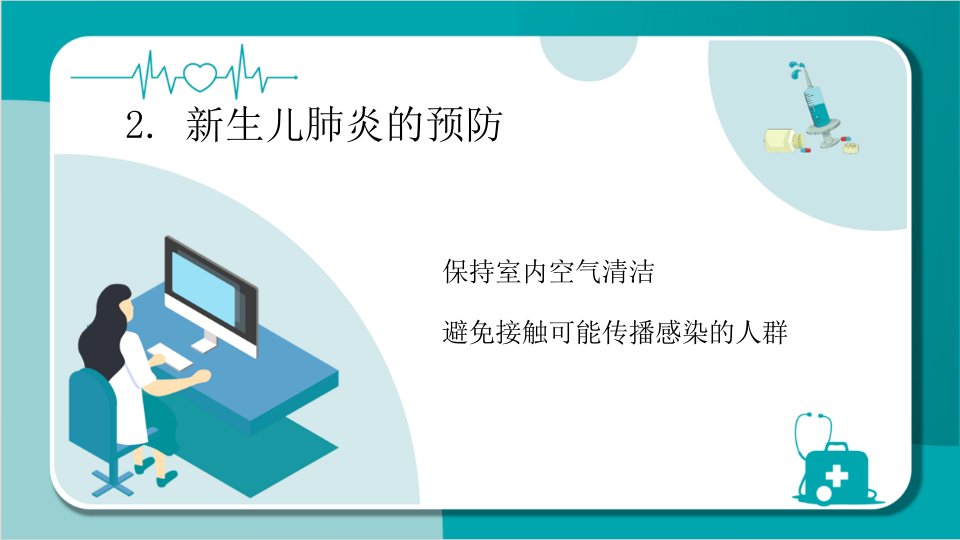 2. 新生儿肺炎的预防

保持室内空气清洁

避免接触可能传播感染的人群